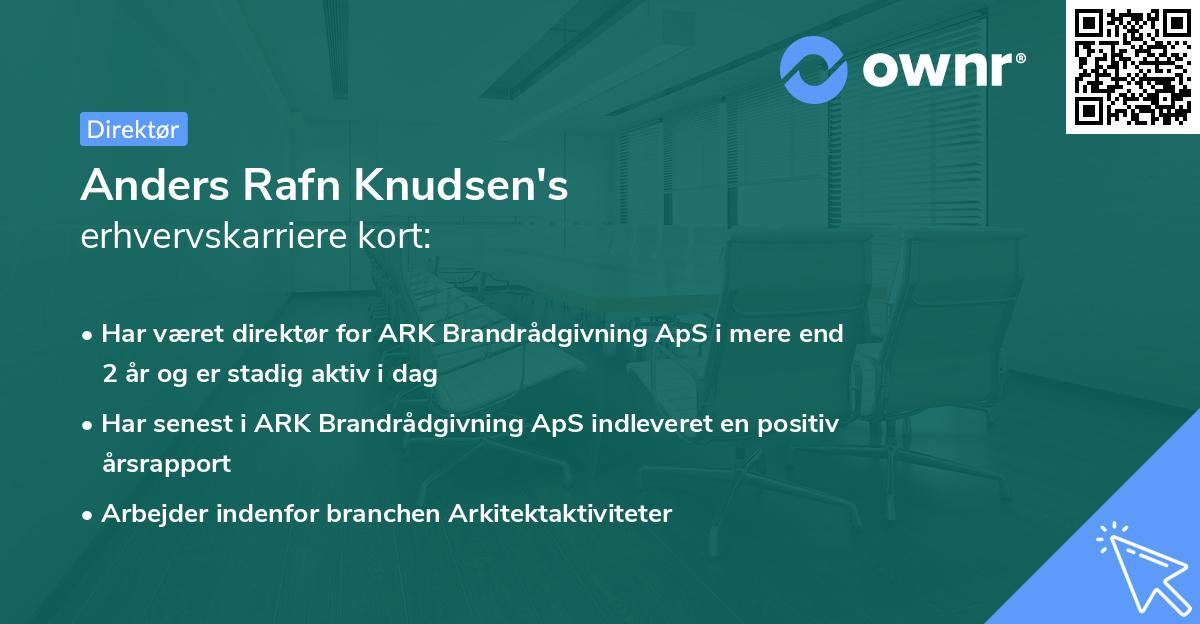 ownr®

Direktør

Anders Rafn Knudsen's
erhvervskarriere kort:

• Har været direktør for ARK Brandrådgivning ApS i mere end 2 år og er stadig aktiv i dag

• Har senest i ARK Brandrådgivning ApS indleveret en positiv årsrapport

• Arbejder indenfor branchen Arkitektaktiviteter